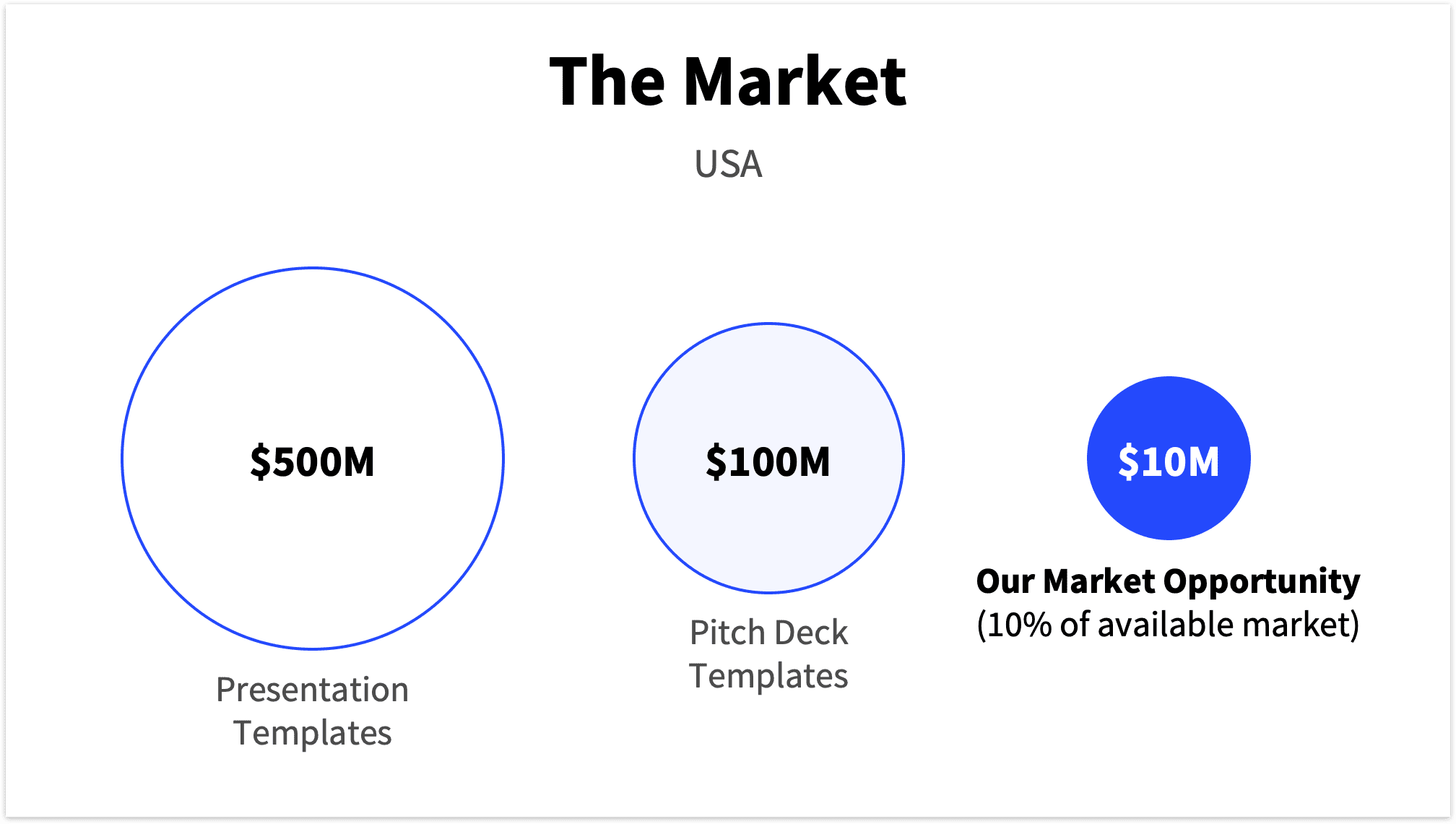 The Market

USA

\$500M

Presentation Templates

\$100M

Pitch Deck Templates

\$10M

Our Market Opportunity
(10% of available market)